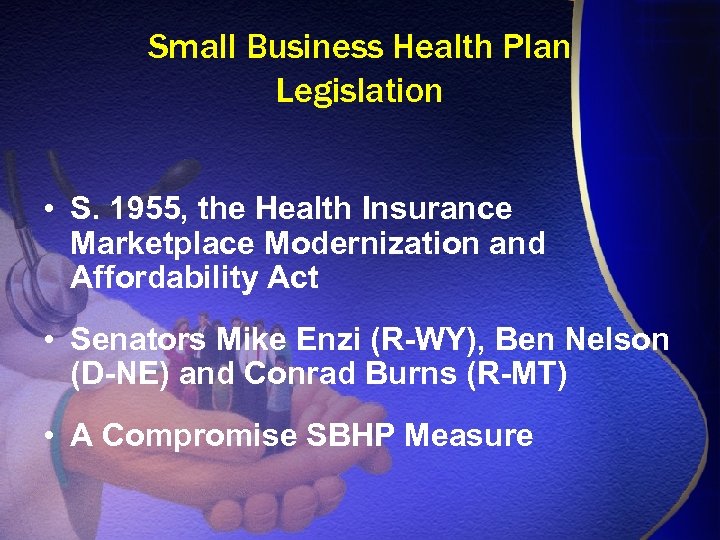 Small Business Health Plan Legislation

• S. 1955, the Health Insurance Marketplace Modernization and Affordability Act

• Senators Mike Enzi (R-WY), Ben Nelson (D-NE) and Conrad Burns (R-MT)

• A Compromise SBHP Measure